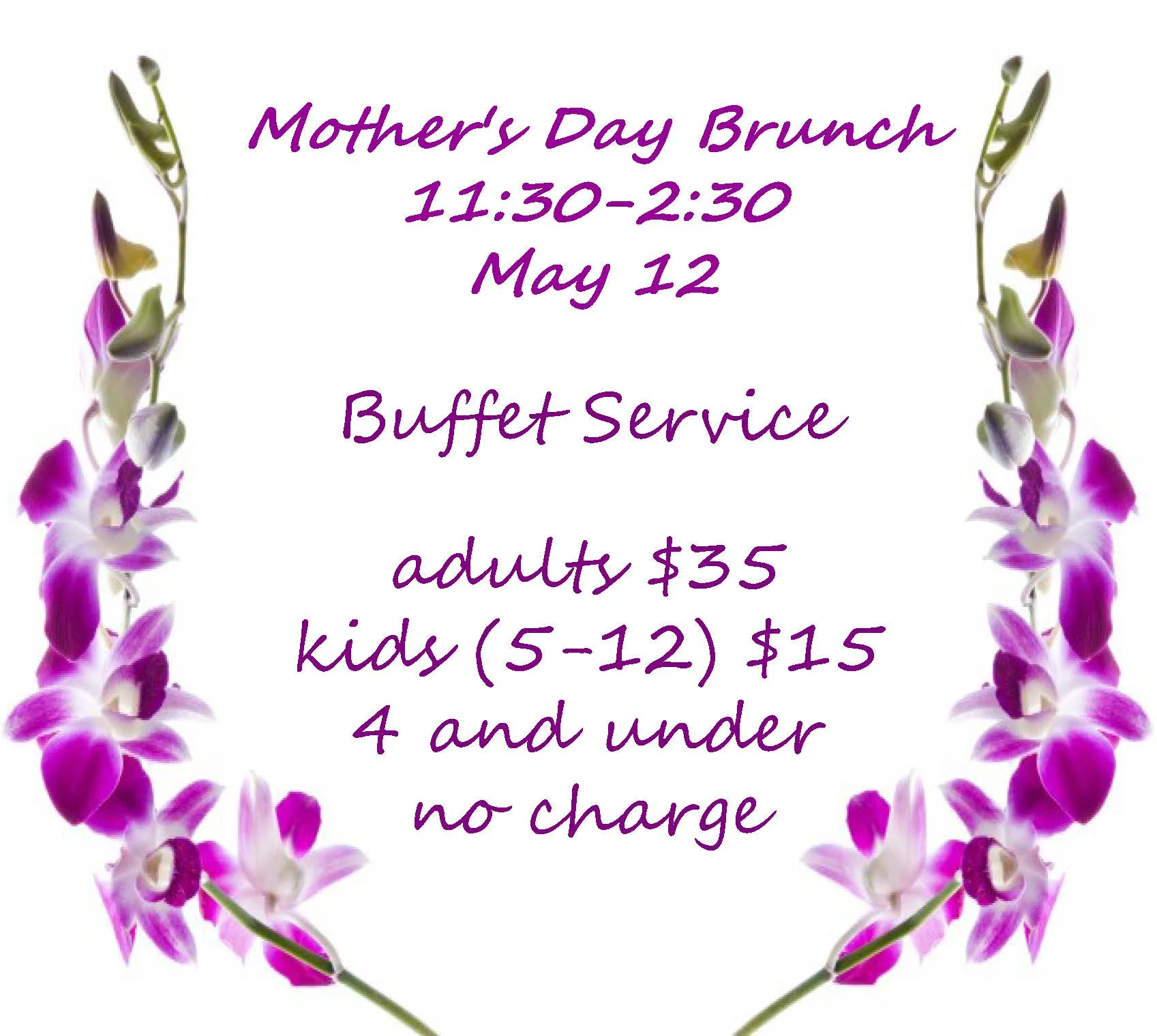 Mother's Day Brunch
11:30-2:30
May 12

Buffet Service

adults \$35
kids (5-12) \$15
4 and under
no charge